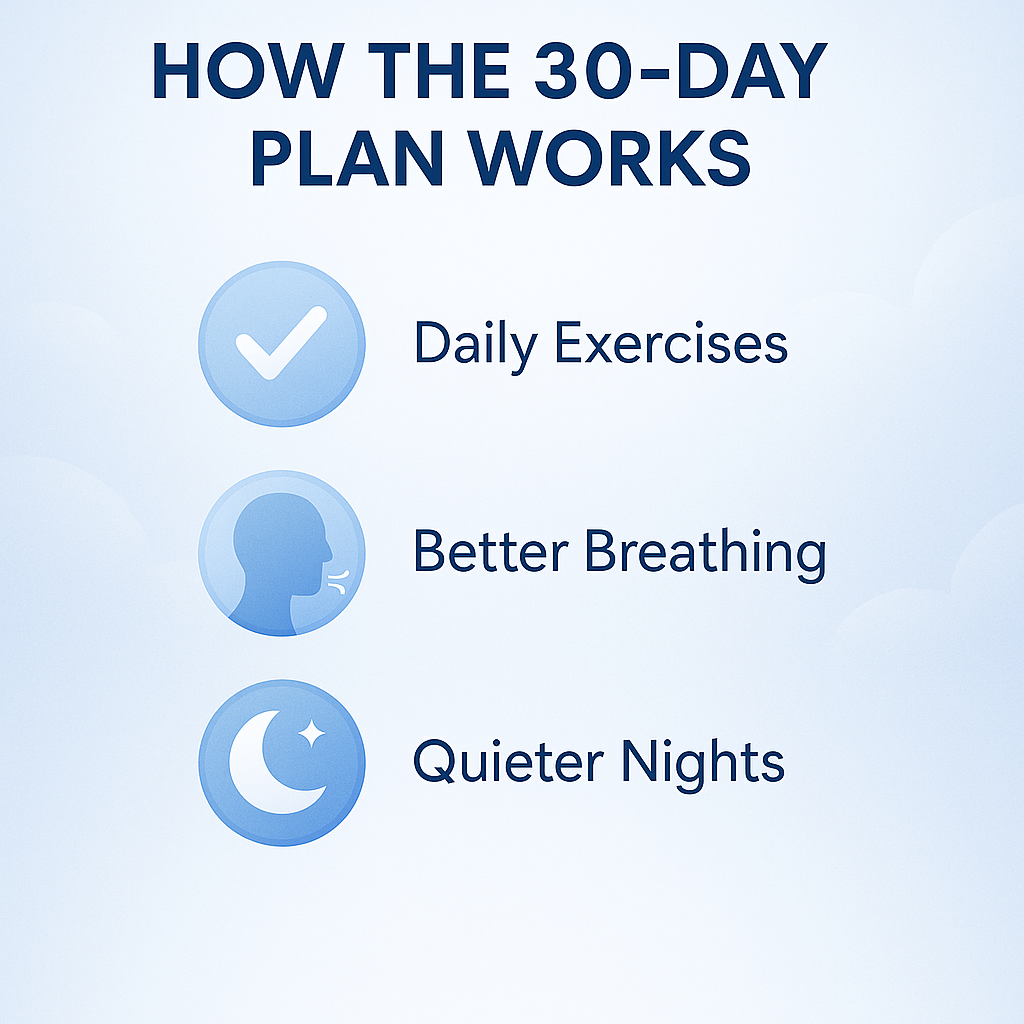 HOW THE 30-DAY PLAN WORKS

Daily Exercises

Better Breathing

Quieter Nights